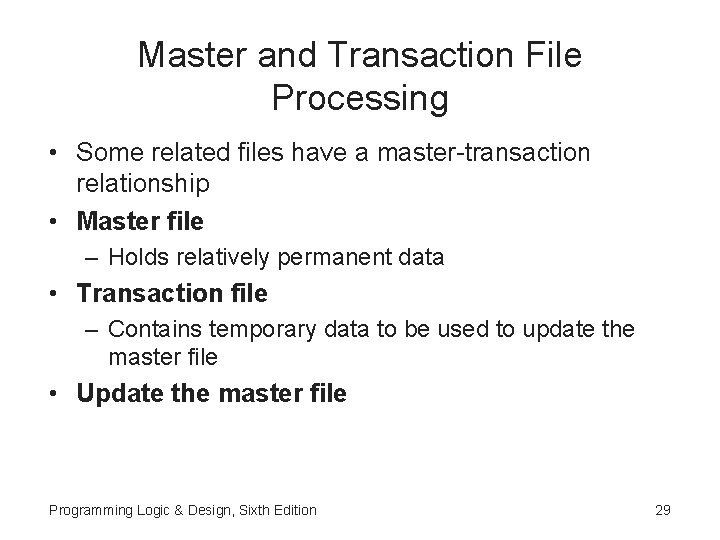 Master and Transaction File Processing

• Some related files have a master-transaction relationship
• Master file
– Holds relatively permanent data
• Transaction file
– Contains temporary data to be used to update the master file
• Update the master file

Programming Logic & Design, Sixth Edition

29